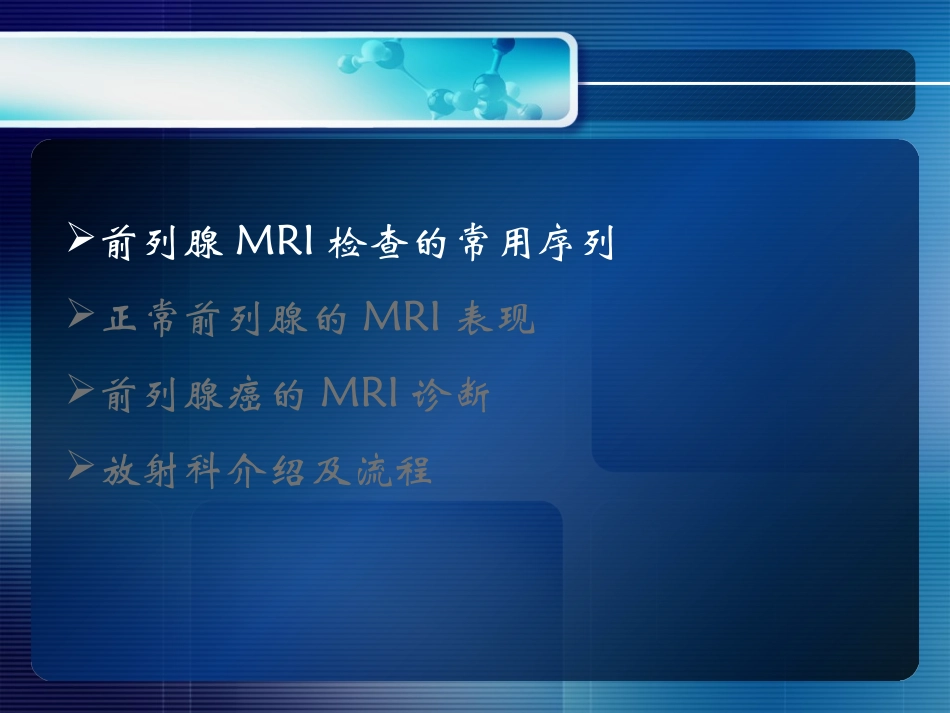 ➢前列腺 MRI 检查的常用序列

➢正常前列腺的 MRI 表现

➢前列腺癌的 MRI 诊断

➢放射科介绍及流程